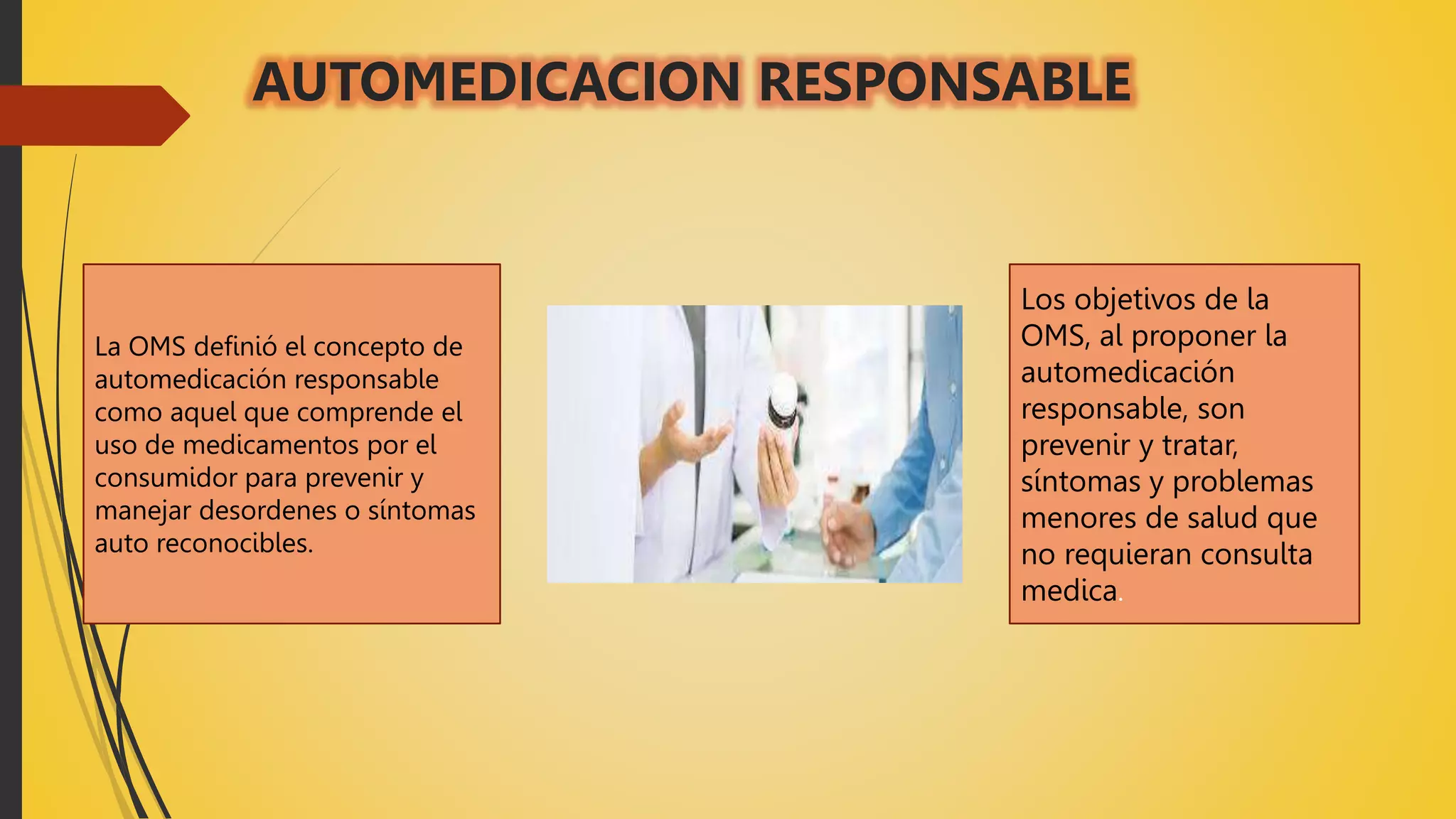 AUTOMEDICACION RESPONSABLE

La OMS definió el concepto de automedicación responsable como aquel que comprende el uso de medicamentos por el consumidor para prevenir y manejar desordenes o síntomas auto reconocibles.

Los objetivos de la OMS, al proponer la automedicación responsable, son prevenir y tratar, síntomas y problemas menores de salud que no requieran consulta medica.